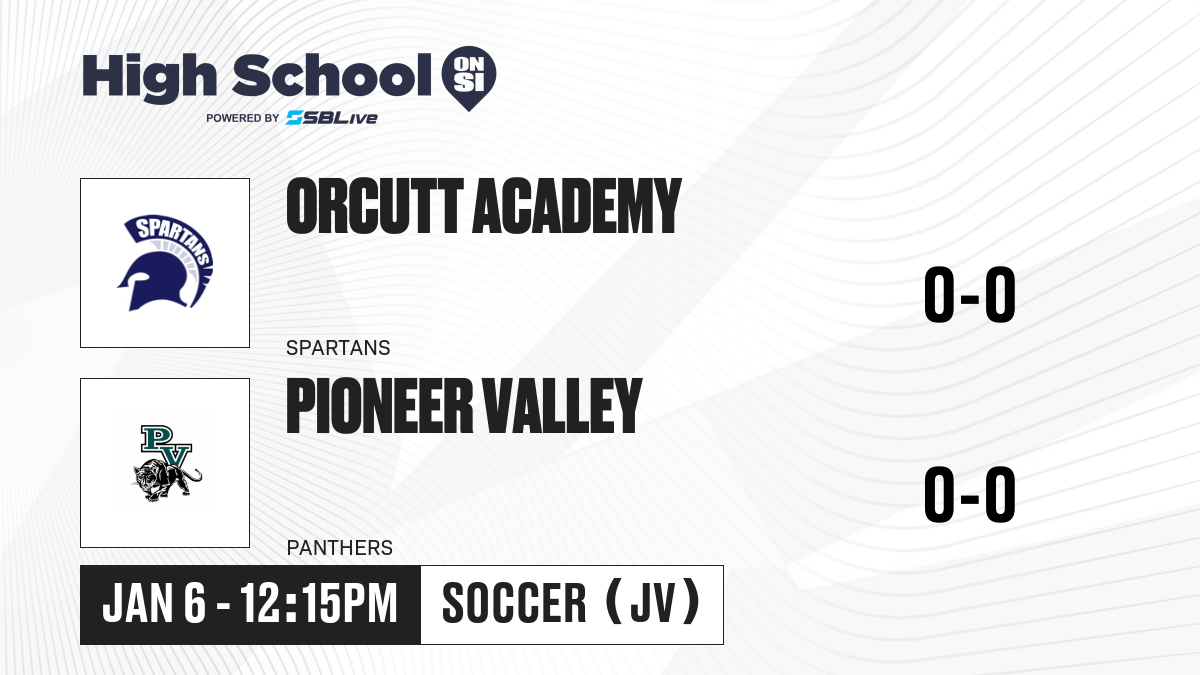 High School ON SI
POWERED BY SBLive

SPARTANS

ORCUTT ACADEMY

SPARTANS

0-0

PV

PIONEER VALLEY

PANTHERS

0-0

JAN 6 - 12:15PM

SOCCER (JV)